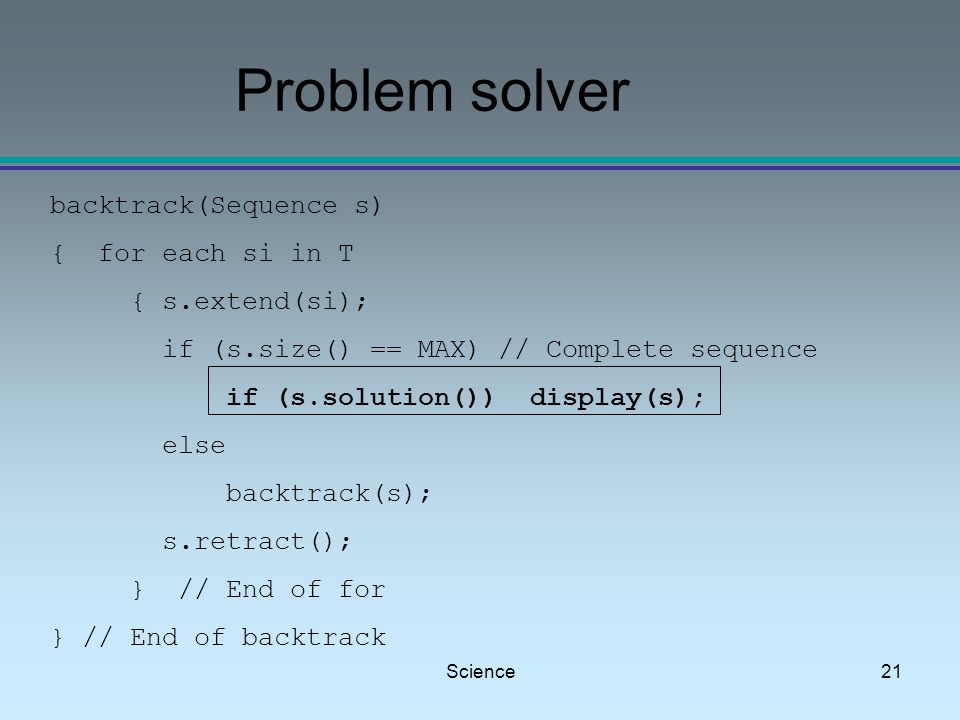 Problem solver

backtrack(Sequence s)
{ for each si in T
{ s.extend(si);
if (s.size() == MAX) // Complete sequence
if (s.solution()) display(s);
else
backtrack(s);
s.retract();
} // End of for
} // End of backtrack

Science

21